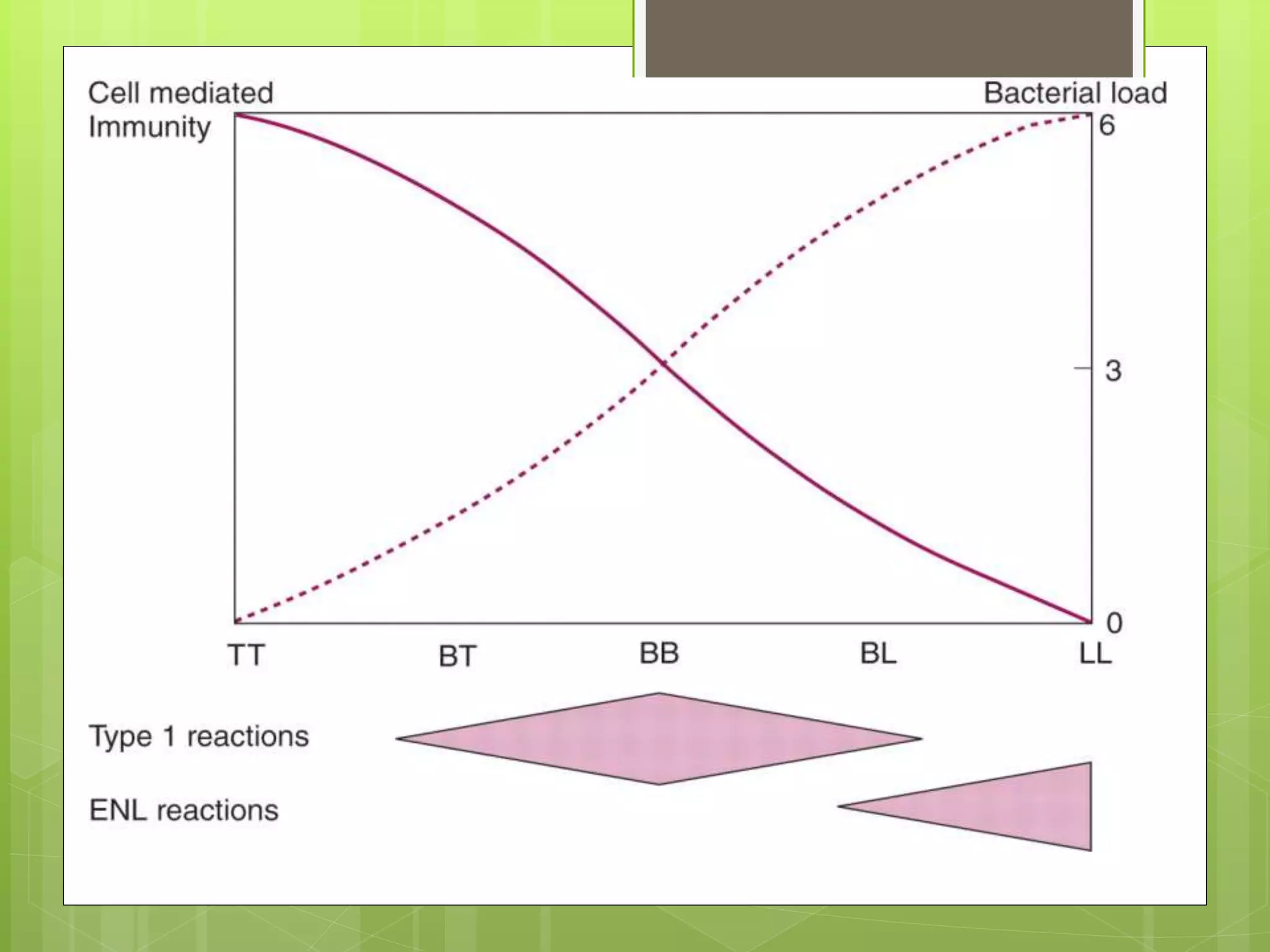 Cell mediated
Immunity

Bacterial load

6

3

0

TT BT BB BL LL

Type 1 reactions

ENL reactions